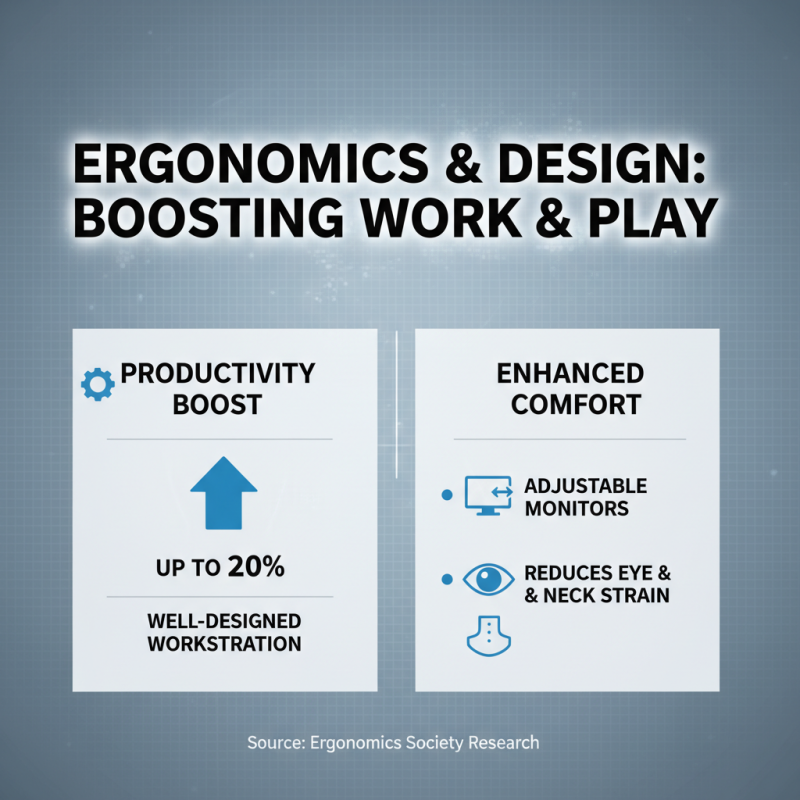 ERGONOMICS & DESIGN: BOOSTING WORK & PLAY

PRODUCTIVITY BOOST

UP TO 20%

WELL-DESIGNED WORKSTRATION

ENHANCED COMFORT

ADJUSTABLE MONITORS

REDUCES EYE & & NECK STRAIN

Source: Ergonomics Society Research